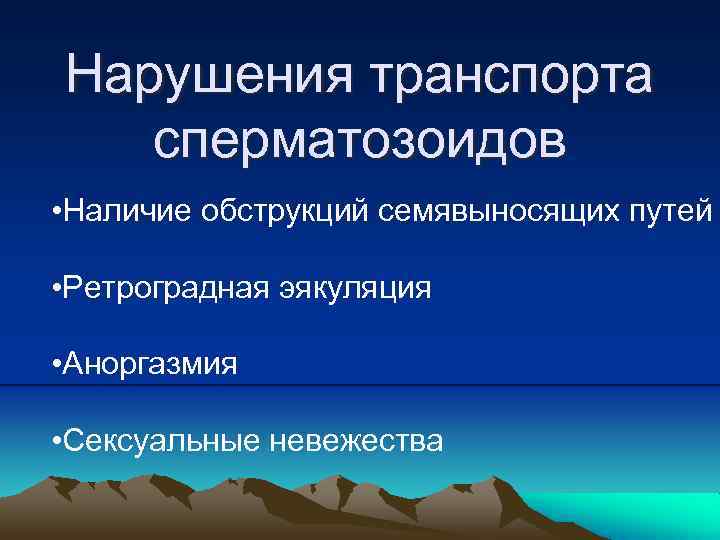 Нарушения транспорта сперматозоидов

•Наличие обструкций семявыносящих путей

•Ретроградная эякуляция

•Аноргазмия

•Сексуальные невежества